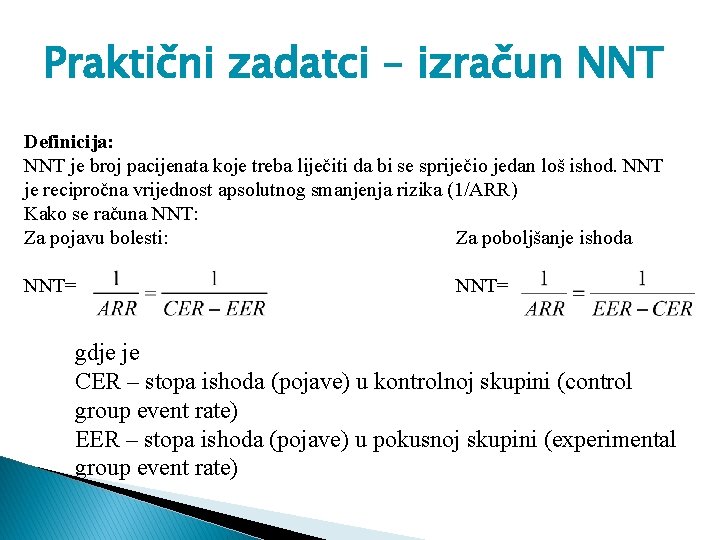 Praktični zadatci – izračun NNT

Definicija:
NNT je broj pacijenata koje treba liječiti da bi se spriječio jedan loš ishod. NNT je recipročna vrijednost apsolutnog smanjenja rizika (1/ARR)
Kako se računa NNT:
Za pojavu bolesti:

NNT= $\frac{1}{ARR} = \frac{1}{CER - EER}$

Za poboljšanje ishoda

NNT= $\frac{1}{ARR} = \frac{1}{EER - CER}$

gdje je
CER – stopa ishoda (pojave) u kontrolnoj skupini (control group event rate)
EER – stopa ishoda (pojave) u pokusnoj skupini (experimental group event rate)